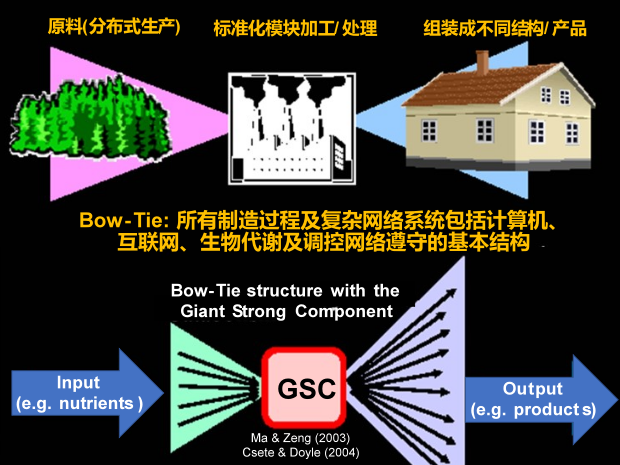 原料(分布式生产)

标准化模块加工/ 处理

组装成不同结构/ 产品

Bow-Tie: 所有制造过程及复杂网络系统包括计算机、互联网、生物代谢及调控网络遵守的基本结构

Bow-Tie structure with the Giant Strong Component

Input (e.g. nutrients )

GSC

Output (e.g. products)

Ma & Zeng (2003)
Csete & Doyle (2004)